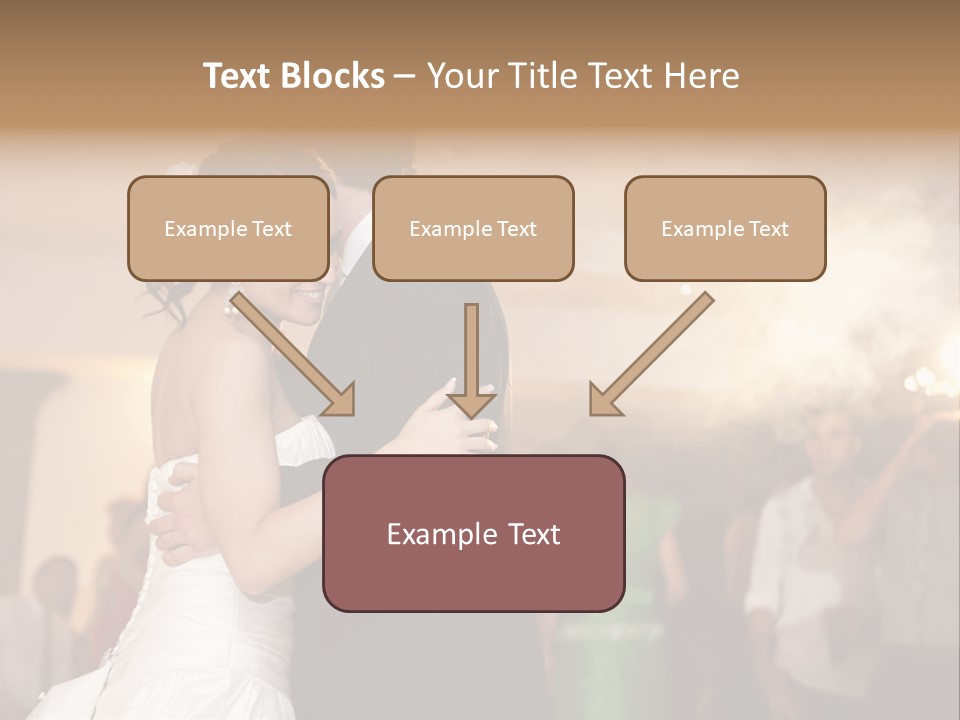 Text Blocks – Your Title Text Here

Example Text

Example Text

Example Text

Example Text